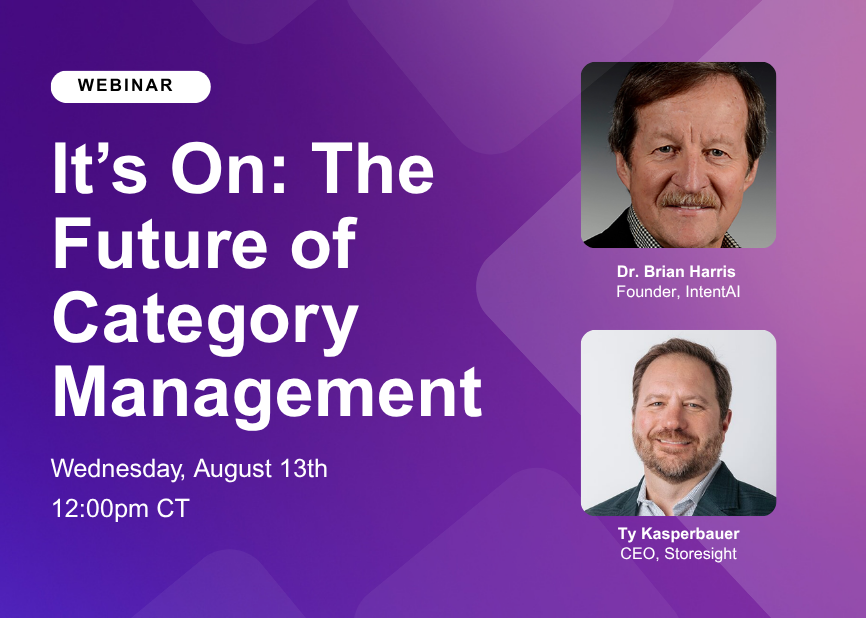 WEBINAR

It’s On: The Future of Category Management

Wednesday, August 13th
12:00pm CT

Dr. Brian Harris
Founder, IntentAI

Ty Kasperbauer
CEO, Storesight